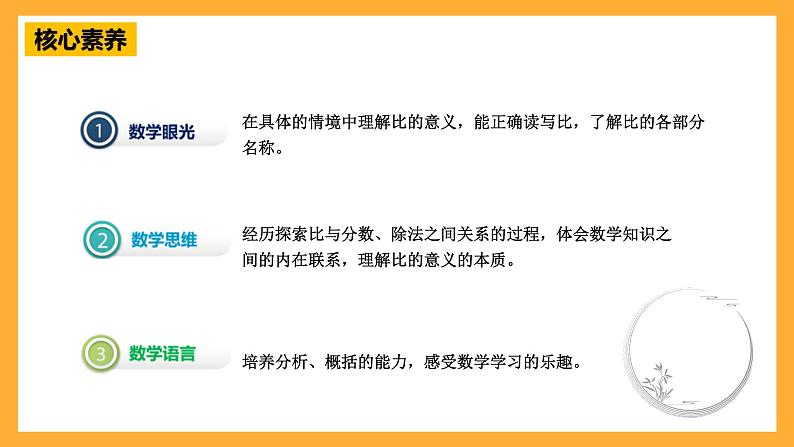 核心素养

1 数学眼光

在具体的情境中理解比的意义，能正确读写比，了解比的各部分名称。

2 数学思维

经历探索比与分数、除法之间关系的过程，体会数学知识之间的内在联系，理解比的意义的本质。

3 数学语言

培养分析、概括的能力，感受数学学习的乐趣。